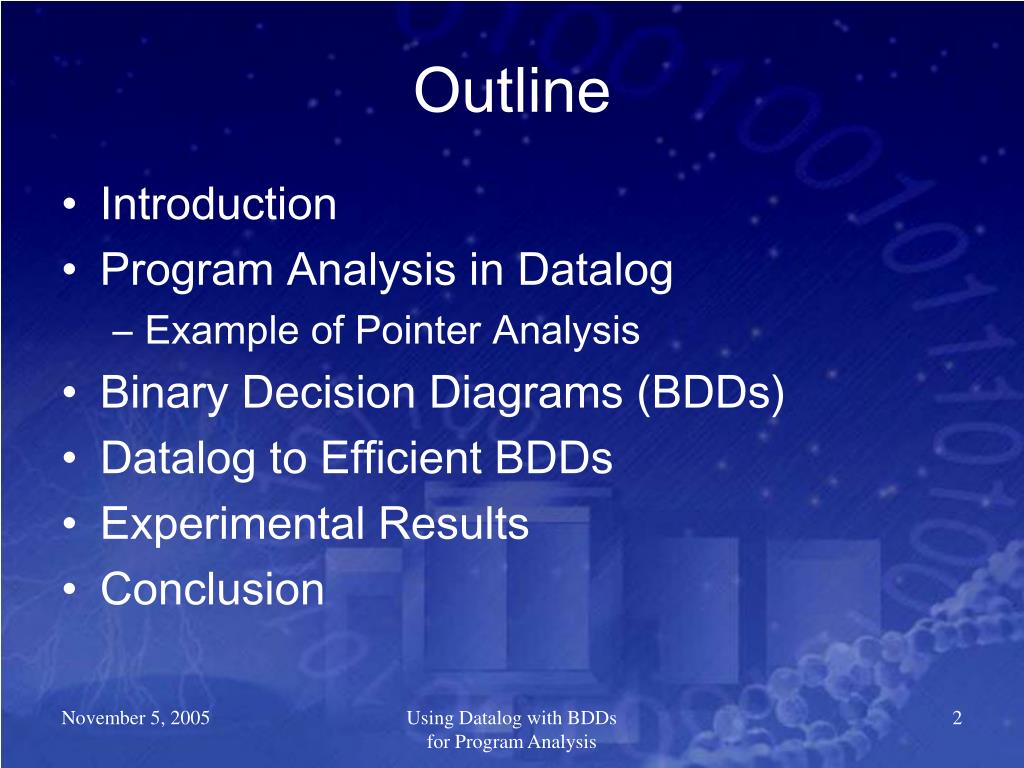 Outline

• Introduction
• Program Analysis in Datalog
– Example of Pointer Analysis
• Binary Decision Diagrams (BDDs)
• Datalog to Efficient BDDs
• Experimental Results
• Conclusion

November 5, 2005

Using Datalog with BDDs for Program Analysis

2